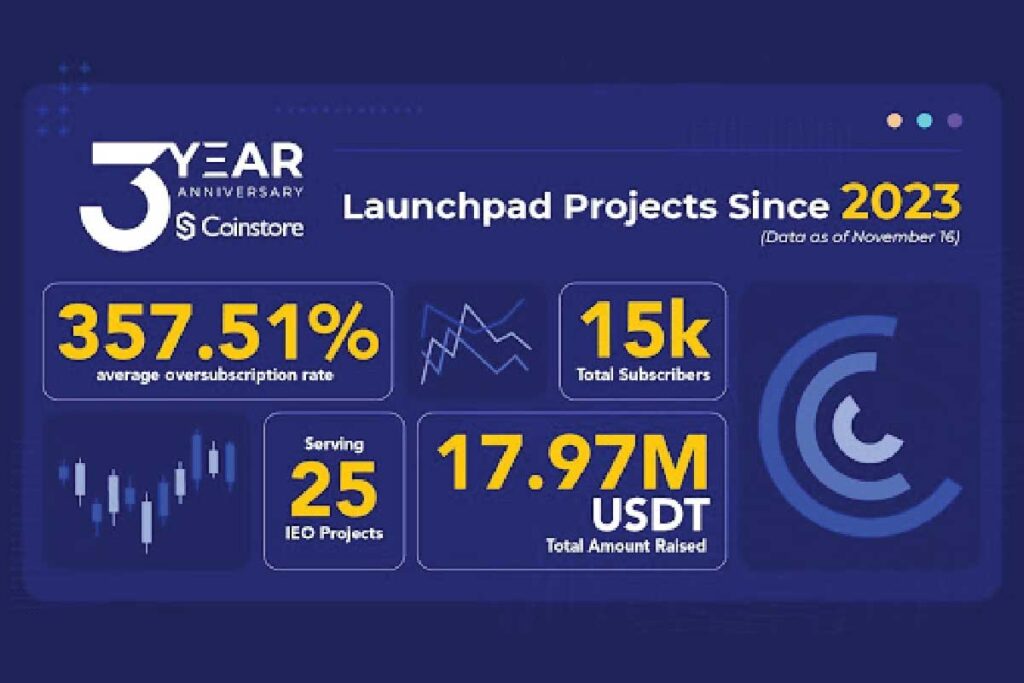 3 YEAR ANNIVERSARY
Coinstore

Launchpad Projects Since 2023
(Data as of November 16)

357.51%
average oversubscription rate

15k
Total Subscribers

Serving
25
IEO Projects

17.97M
USDT
Total Amount Raised